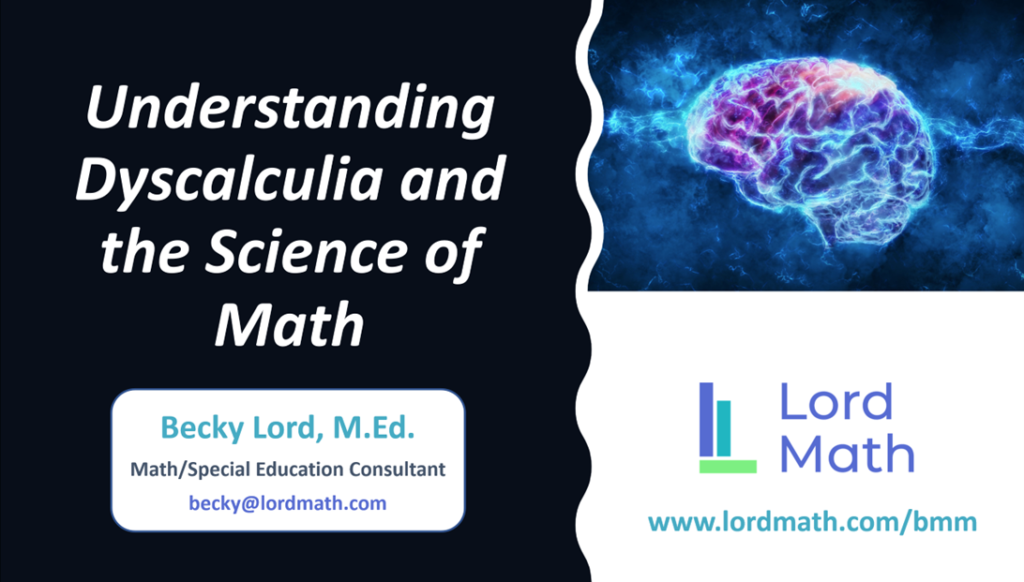 Understanding Dyscalculia and the Science of Math

Becky Lord, M.Ed.

Math/Special Education Consultant

becky@lordmath.com

Lord Math

www.lordmath.com/bmm